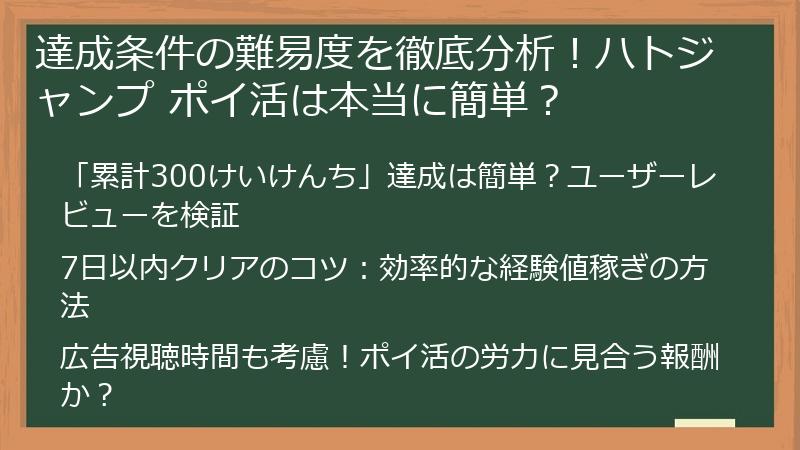 達成条件の難易度を徹底分析！ハトジャンプ ポイ活は本当に簡単？

「累計300けいけんち」達成は簡単？ユーザーレビューを検証

7日以内クリアのコツ：効率的な経験値稼ぎの方法

広告視聴時間も考慮！ポイ活の労力に見合う報酬か？